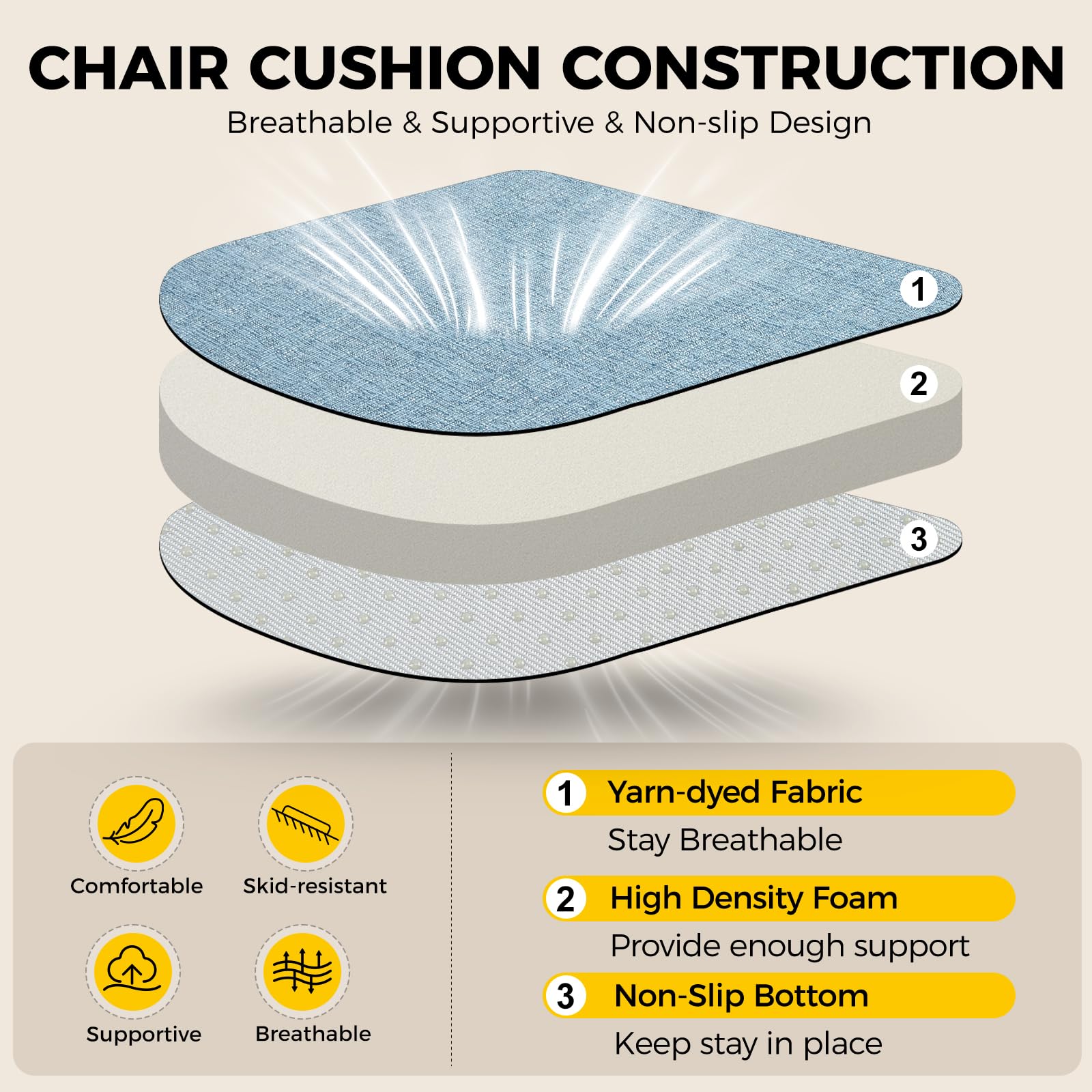 CHAIR CUSHION CONSTRUCTION

Breathable & Supportive & Non-slip Design

1

2

3

Comfortable

Skid-resistant

Supportive

Breathable

1 Yarn-dyed Fabric

Stay Breathable

2 High Density Foam

Provide enough support

3 Non-Slip Bottom

Keep stay in place